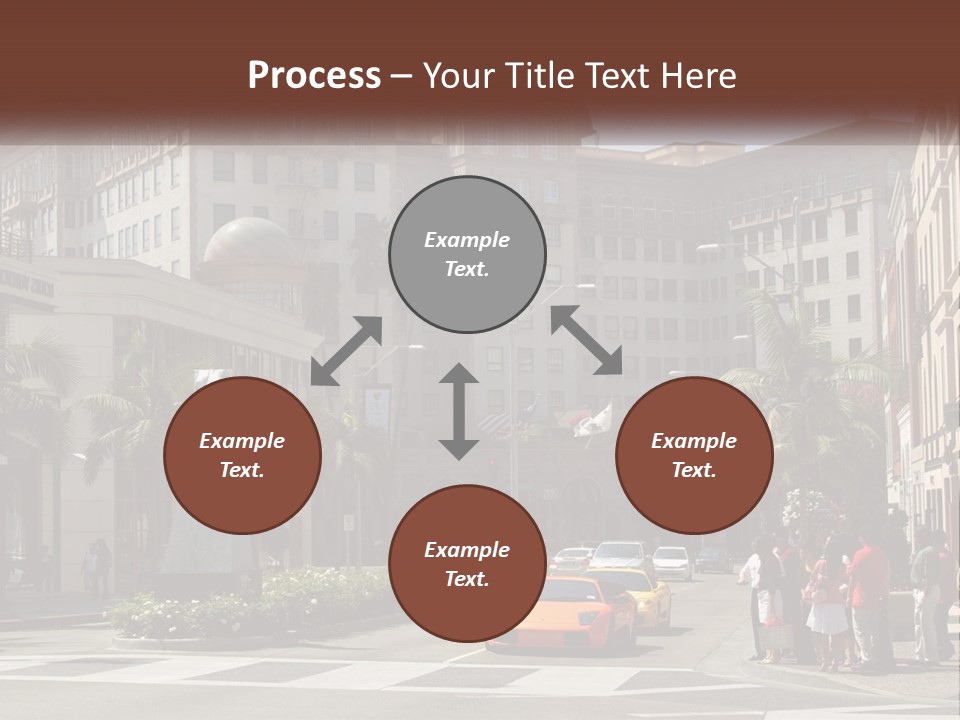 Process – Your Title Text Here

Example Text.

Example Text.

Example Text.

Example Text.